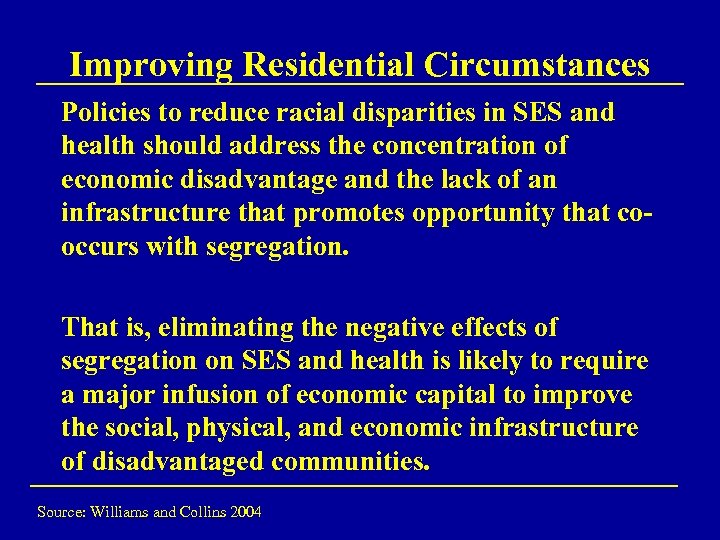 Improving Residential Circumstances

Policies to reduce racial disparities in SES and health should address the concentration of economic disadvantage and the lack of an infrastructure that promotes opportunity that co-occurs with segregation.

That is, eliminating the negative effects of segregation on SES and health is likely to require a major infusion of economic capital to improve the social, physical, and economic infrastructure of disadvantaged communities.

Source: Williams and Collins 2004